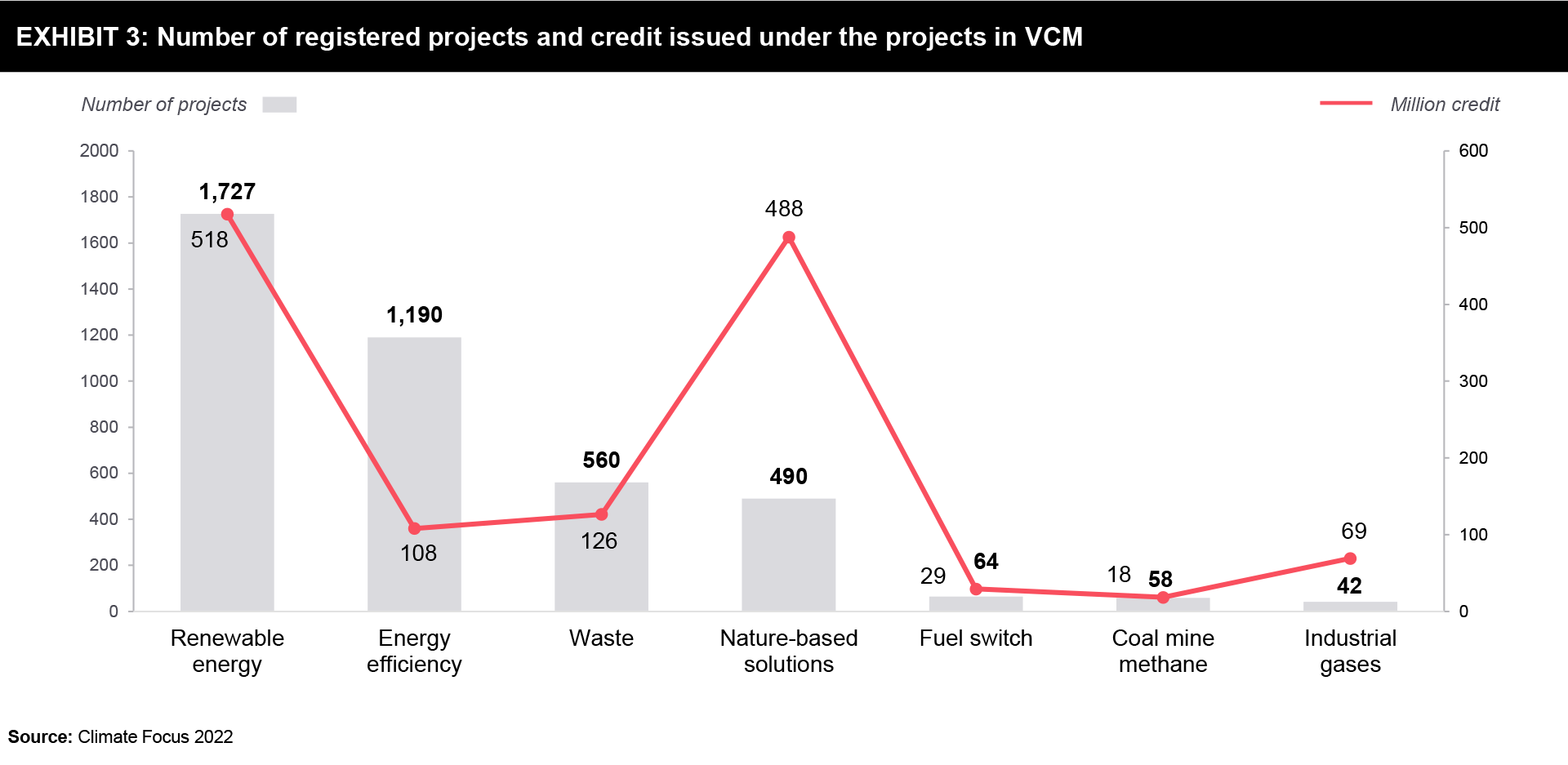 EXHIBIT 3: Number of registered projects and credit issued under the projects in VCM

Number of projects

Million credit

2000
1800
1600
1400
1200
1000
800
600
400
200
0

600
500
400
300
200
100
0

1,727
518
1,190
108
560
126
488
490
29
64
18
58
69
42

Renewable energy
Energy efficiency
Waste
Nature-based solutions
Fuel switch
Coal mine methane
Industrial gases

Source: Climate Focus 2022